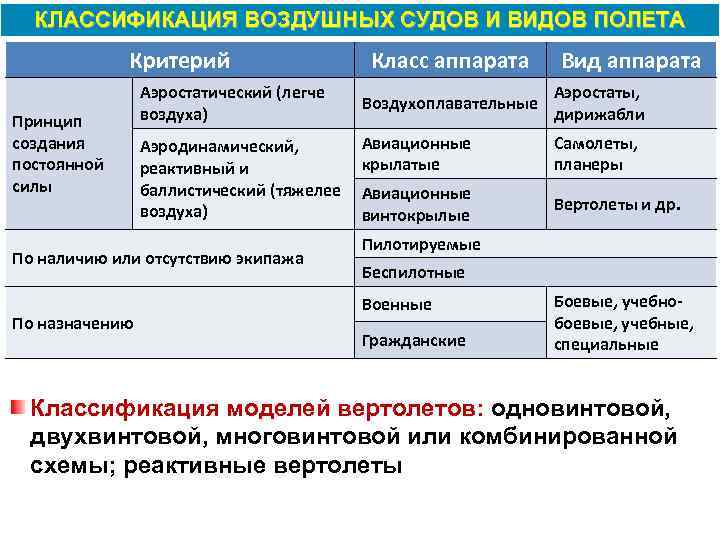 КЛАССИФИКАЦИЯ ВОЗДУШНЫХ СУДОВ И ВИДОВ ПОЛЕТА

| Критерий | | Класс аппарата | Вид аппарата |
|---|---|---|---|
| Принцип создания постоянной силы | Аэростатический (легче воздуха) | Воздухоплавательные | Аэростаты, дирижабли |
| | Аэродинамический, реактивный и баллистический (тяжелее воздуха) | Авиационные крылатые | Самолеты, планеры |
| | | Авиационные винтокрылые | Вертолеты и др. |
| По наличию или отсутствию экипажа | | Пилотируемые | |
| | | Беспилотные | |
| По назначению | | Военные | Боевые, учебно-боевые, учебные, специальные |
| | | Гражданские | |

Классификация моделей вертолетов: одновинтовой, двухвинтовой, многовинтовой или комбинированной схемы; реактивные вертолеты